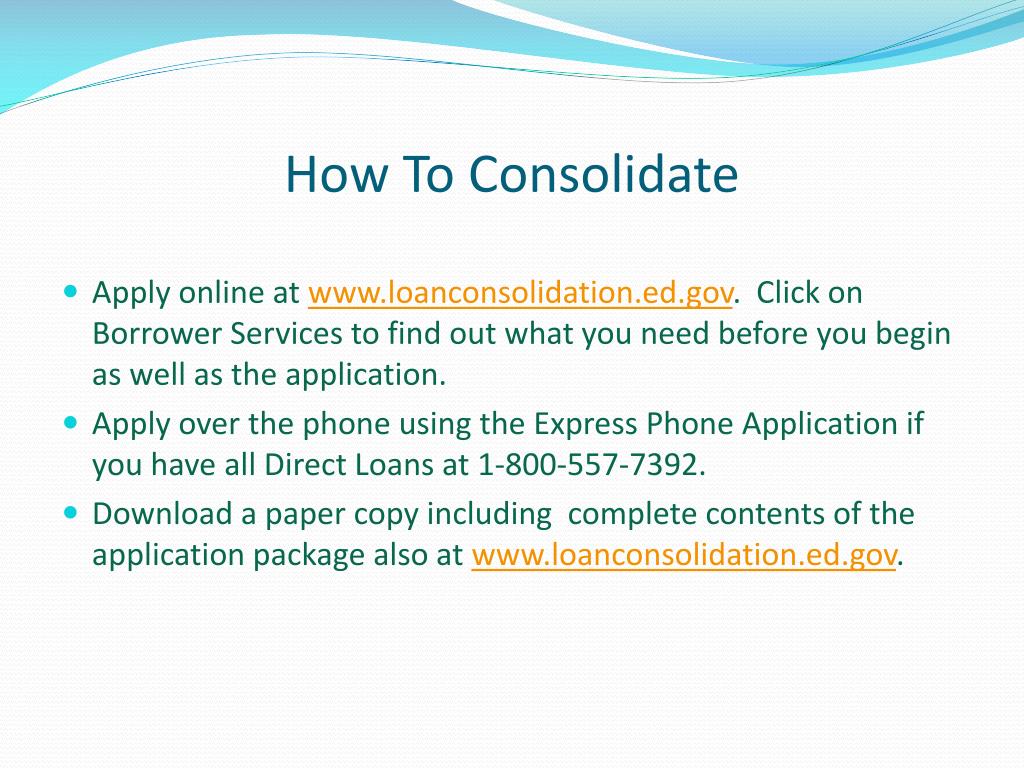 How To Consolidate

- Apply online at www.loanconsolidation.ed.gov. Click on Borrower Services to find out what you need before you begin as well as the application.
- Apply over the phone using the Express Phone Application if you have all Direct Loans at 1-800-557-7392.
- Download a paper copy including complete contents of the application package also at www.loanconsolidation.ed.gov.